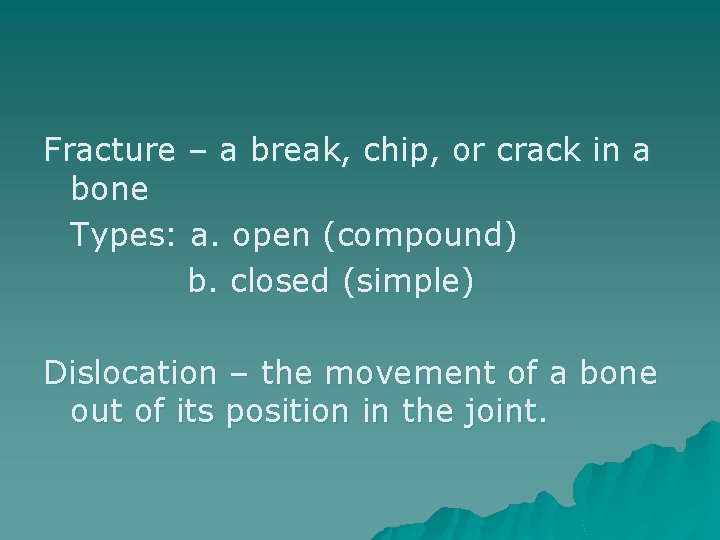 Fracture – a break, chip, or crack in a bone

Types: a. open (compound)
b. closed (simple)

Dislocation – the movement of a bone out of its position in the joint.